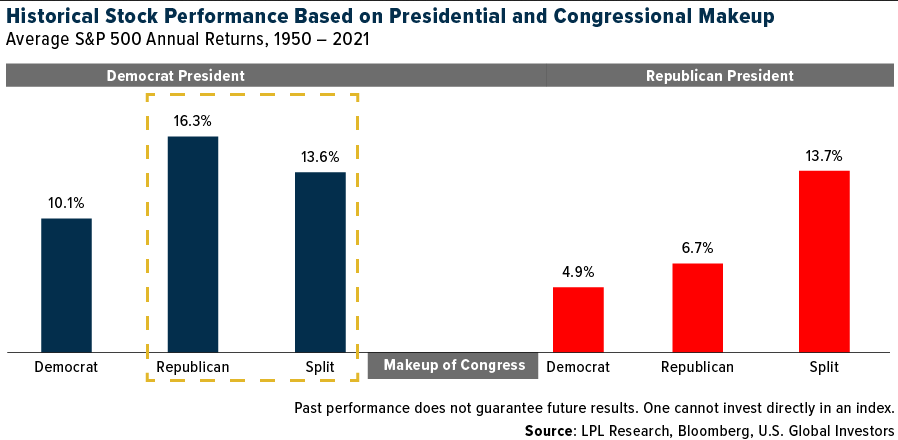 Historical Stock Performance Based on Presidential and Congressional Makeup
Average S&P 500 Annual Returns, 1950 – 2021

Democrat President

Republican President

10.1%

16.3%

13.6%

4.9%

6.7%

13.7%

Democrat

Republican

Split

Makeup of Congress

Democrat

Republican

Split

Past performance does not guarantee future results. One cannot invest directly in an index.

Source: LPL Research, Bloomberg, U.S. Global Investors